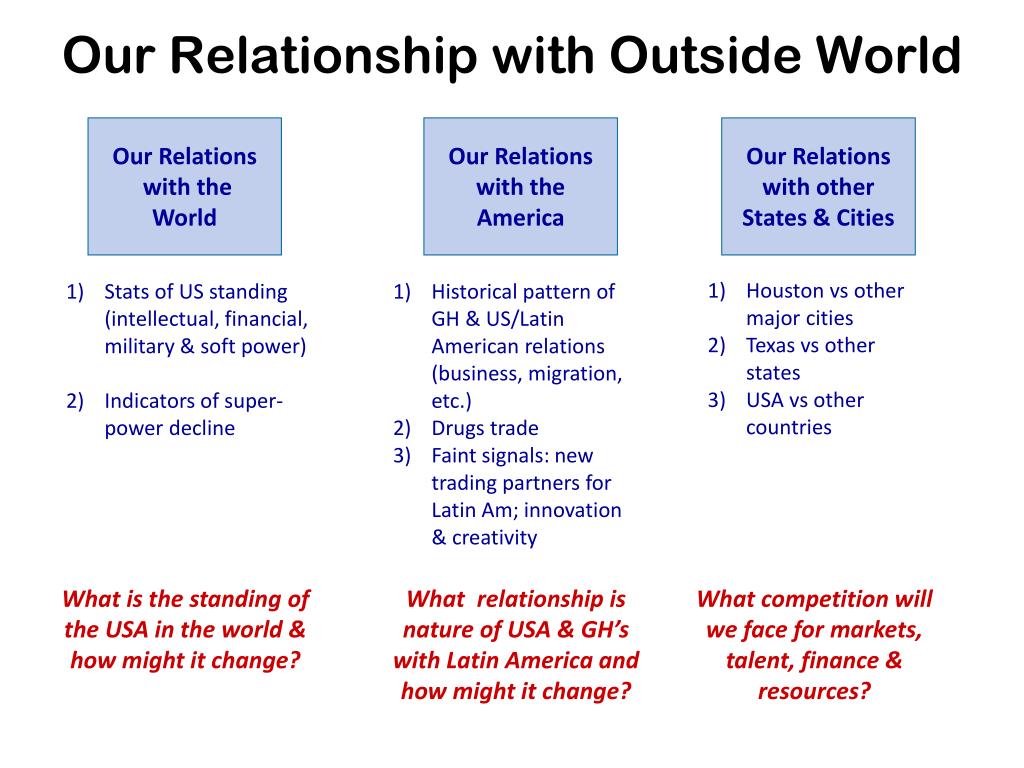 Our Relationship with Outside World

Our Relations with the World

1) Stats of US standing (intellectual, financial, military & soft power)

2) Indicators of super-power decline

What is the standing of the USA in the world & how might it change?

Our Relations with the America

1) Historical pattern of GH & US/Latin American relations (business, migration, etc.)
2) Drugs trade
3) Faint signals: new trading partners for Latin Am; innovation & creativity

What relationship is nature of USA & GH's with Latin America and how might it change?

Our Relations with other States & Cities

1) Houston vs other major cities
2) Texas vs other states
3) USA vs other countries

What competition will we face for markets, talent, finance & resources?